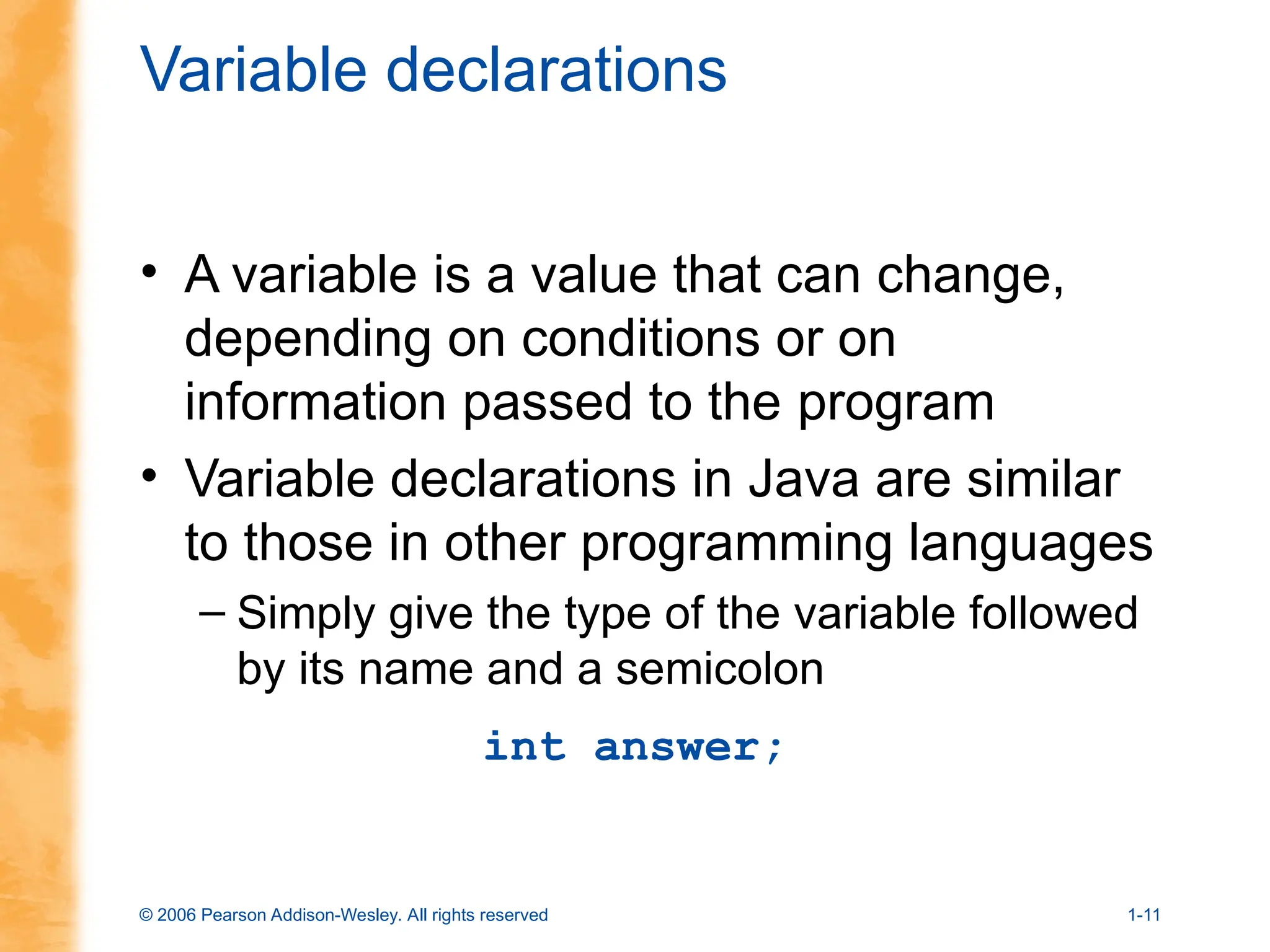 Variable declarations

• A variable is a value that can change, depending on conditions or on information passed to the program

• Variable declarations in Java are similar to those in other programming languages

– Simply give the type of the variable followed by its name and a semicolon

int answer;

© 2006 Pearson Addison-Wesley. All rights reserved

1-11